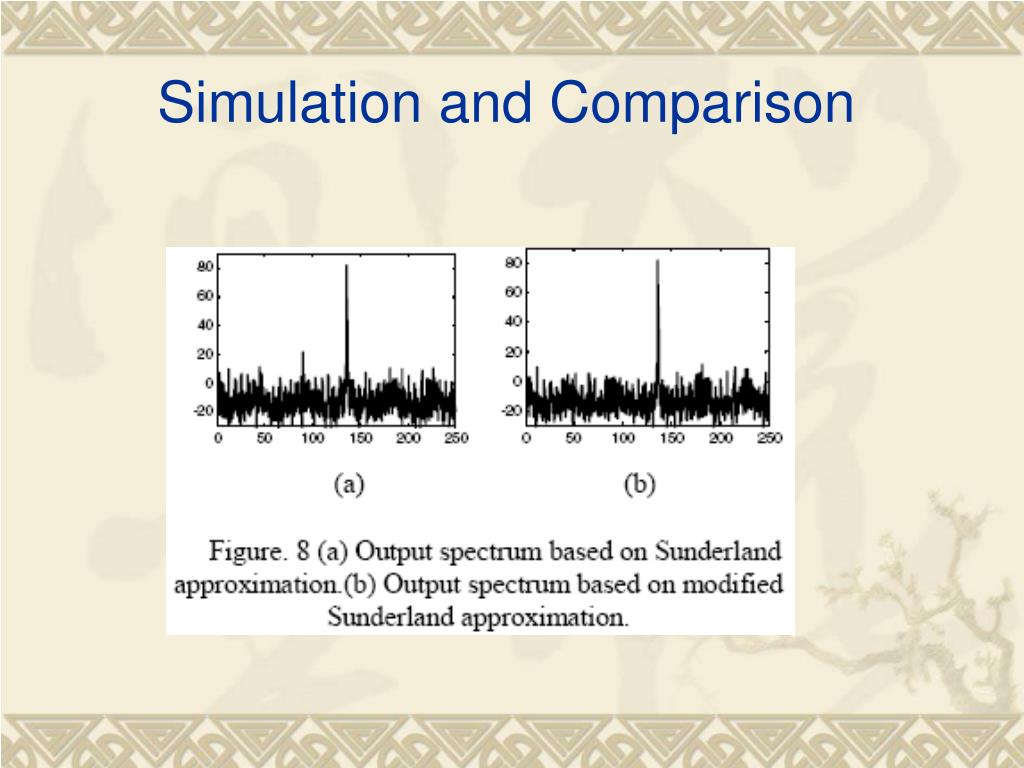 Simulation and Comparison

80
60
40
20
0
-20
0 50 100 150 200 250

(a)

80
60
40
20
0
-20
0 50 100 150 200 250

(b)

Figure. 8 (a) Output spectrum based on Sunderland approximation.(b) Output spectrum based on modified Sunderland approximation.